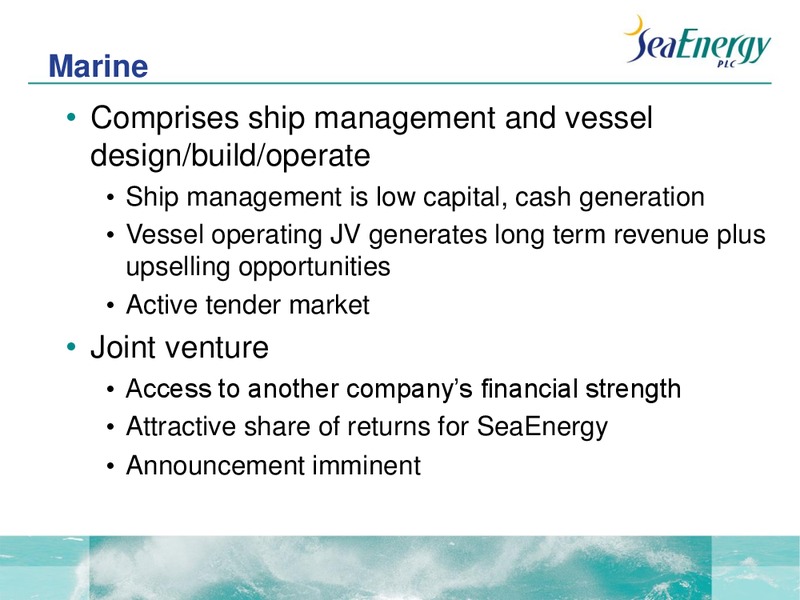 SeaEnergy PLC

Marine

• Comprises ship management and vessel design/build/operate
  • Ship management is low capital, cash generation
  • Vessel operating JV generates long term revenue plus upselling opportunities
  • Active tender market
• Joint venture
  • Access to another company's financial strength
  • Attractive share of returns for SeaEnergy
  • Announcement imminent